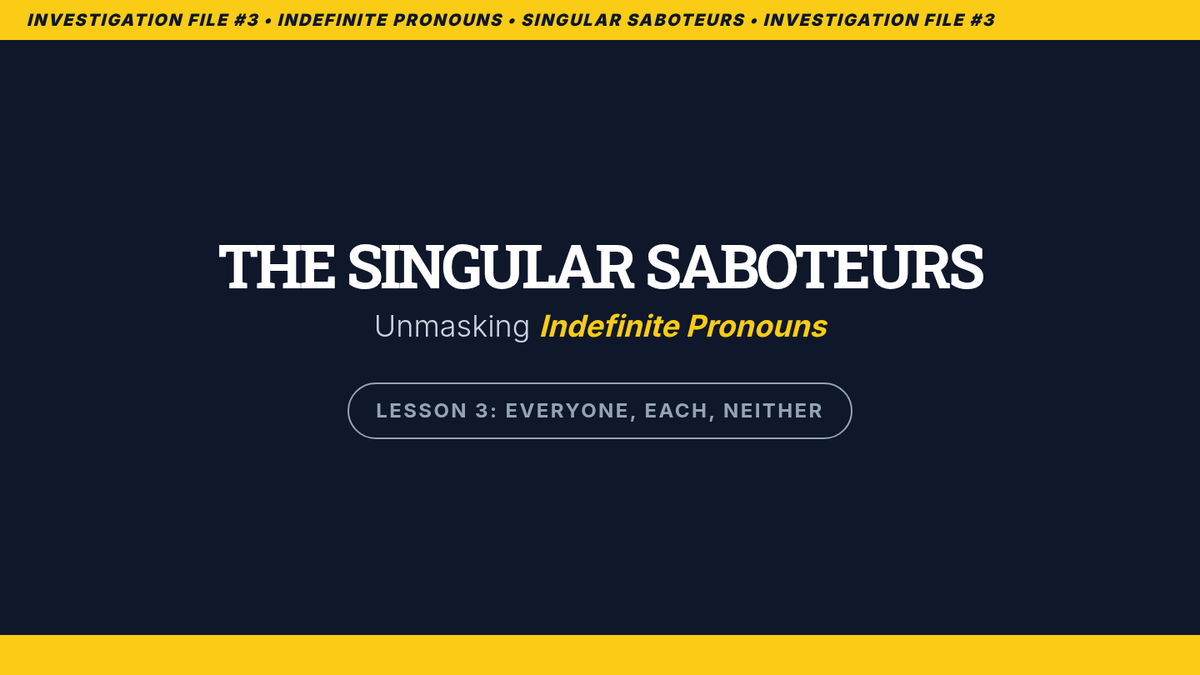 INVESTIGATION FILE #3 • INDEFINITE PRONOUNS • SINGULAR SABOTEURS • INVESTIGATION FILE #3

THE SINGULAR SABOTEURS

Unmasking Indefinite Pronouns

LESSON 3: EVERYONE, EACH, NEITHER